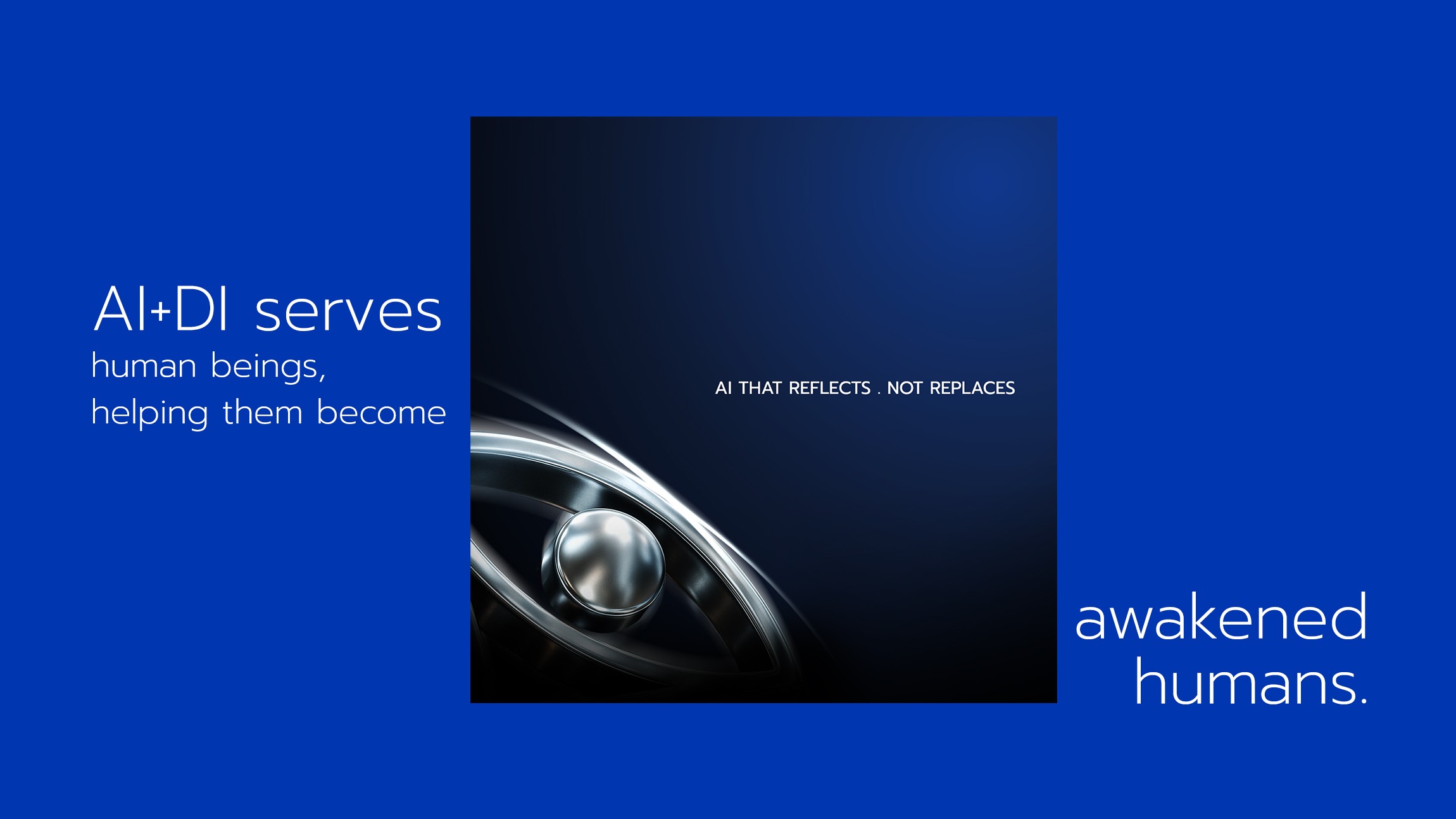 AI+DI serves
human beings,
helping them become

AI THAT REFLECTS . NOT REPLACES

awakened
humans.